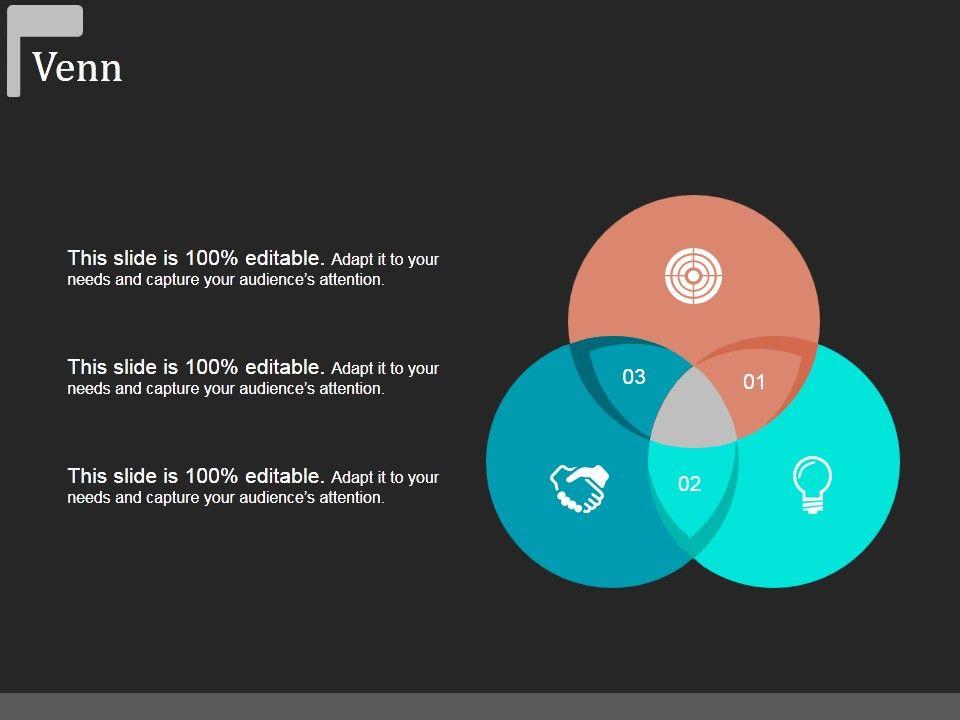 Venn

This slide is 100% editable. Adapt it to your needs and capture your audience's attention.

This slide is 100% editable. Adapt it to your needs and capture your audience's attention.

This slide is 100% editable. Adapt it to your needs and capture your audience's attention.

03

01

02